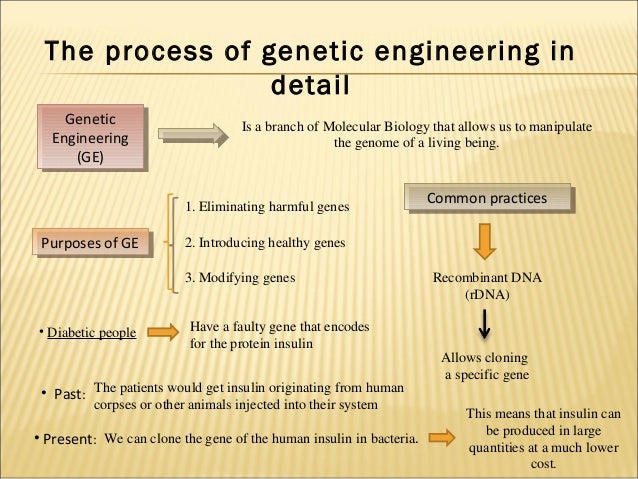 The process of genetic engineering in detail

Genetic Engineering (GE)

Is a branch of Molecular Biology that allows us to manipulate the genome of a living being.

Purposes of GE

1. Eliminating harmful genes

2. Introducing healthy genes

3. Modifying genes

Common practices

Recombinant DNA (rDNA)

Allows cloning a specific gene

• Diabetic people

Have a faulty gene that encodes for the protein insulin

• Past: The patients would get insulin originating from human corpses or other animals injected into their system

• Present: We can clone the gene of the human insulin in bacteria.

This means that insulin can be produced in large quantities at a much lower cost.